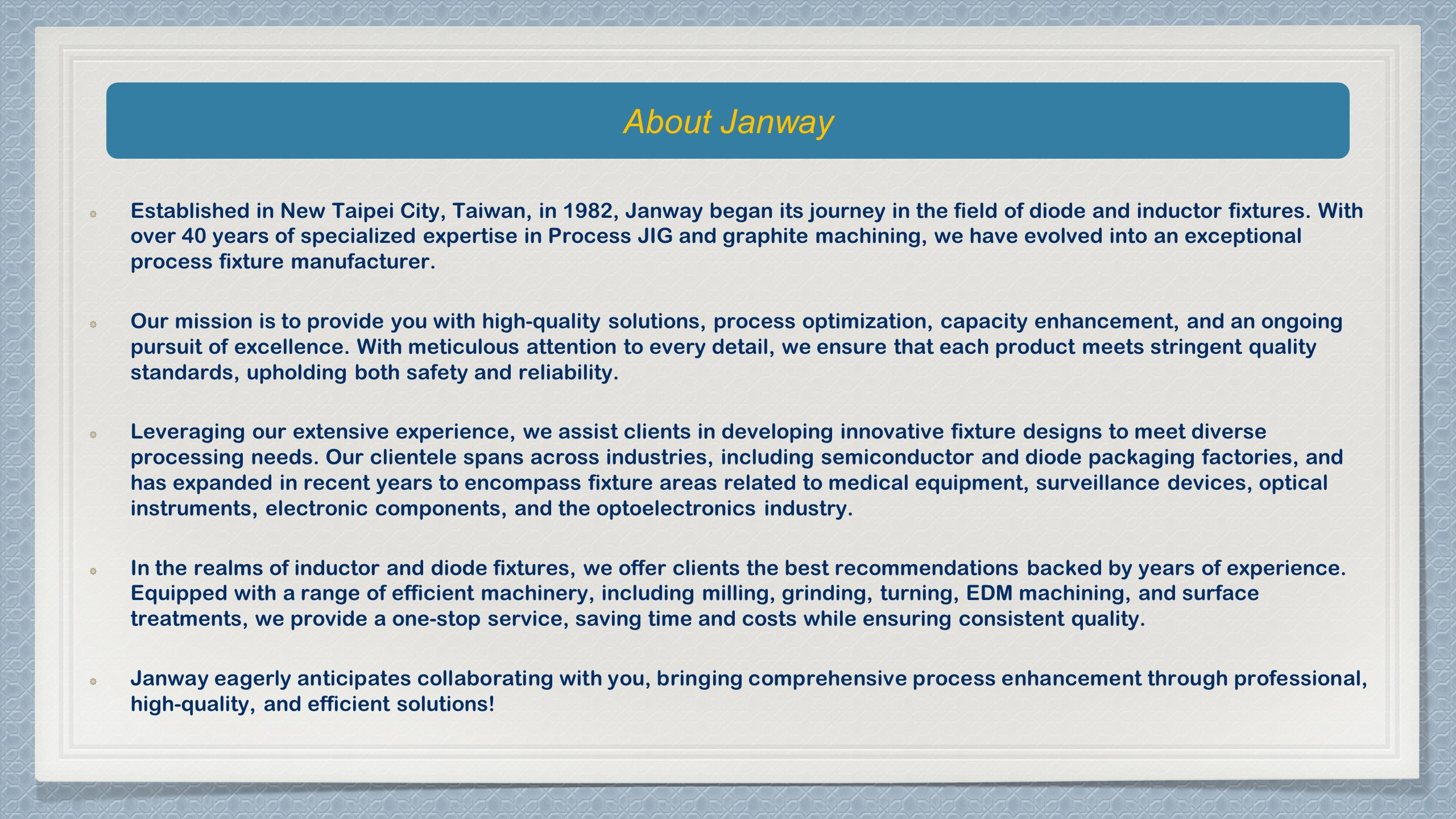 About Janway

Established in New Taipei City, Taiwan, in 1982, Janway began its journey in the field of diode and inductor fixtures. With over 40 years of specialized expertise in Process JIG and graphite machining, we have evolved into an exceptional process fixture manufacturer.

Our mission is to provide you with high-quality solutions, process optimization, capacity enhancement, and an ongoing pursuit of excellence. With meticulous attention to every detail, we ensure that each product meets stringent quality standards, upholding both safety and reliability.

Leveraging our extensive experience, we assist clients in developing innovative fixture designs to meet diverse processing needs. Our clientele spans across industries, including semiconductor and diode packaging factories, and has expanded in recent years to encompass fixture areas related to medical equipment, surveillance devices, optical instruments, electronic components, and the optoelectronics industry.

In the realms of inductor and diode fixtures, we offer clients the best recommendations backed by years of experience. Equipped with a range of efficient machinery, including milling, grinding, turning, EDM machining, and surface treatments, we provide a one-stop service, saving time and costs while ensuring consistent quality.

Janway eagerly anticipates collaborating with you, bringing comprehensive process enhancement through professional, high-quality, and efficient solutions!